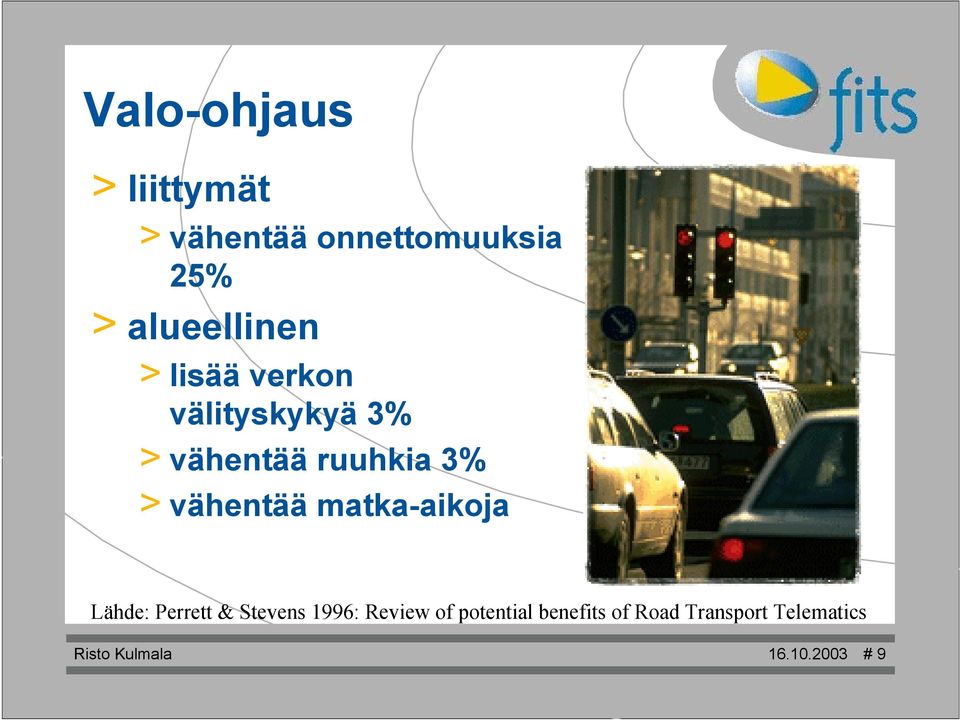 fits

Valo-ohjaus

> liittymät
> vähentää onnettomuuksia 25%
> alueellinen
> lisää verkon välityskykyä 3%
> vähentää ruuhkia 3%
> vähentää matka-aikoja

Lähde: Perrett & Stevens 1996: Review of potential benefits of Road Transport Telematics

Risto Kulmala

16.10.2003 # 9